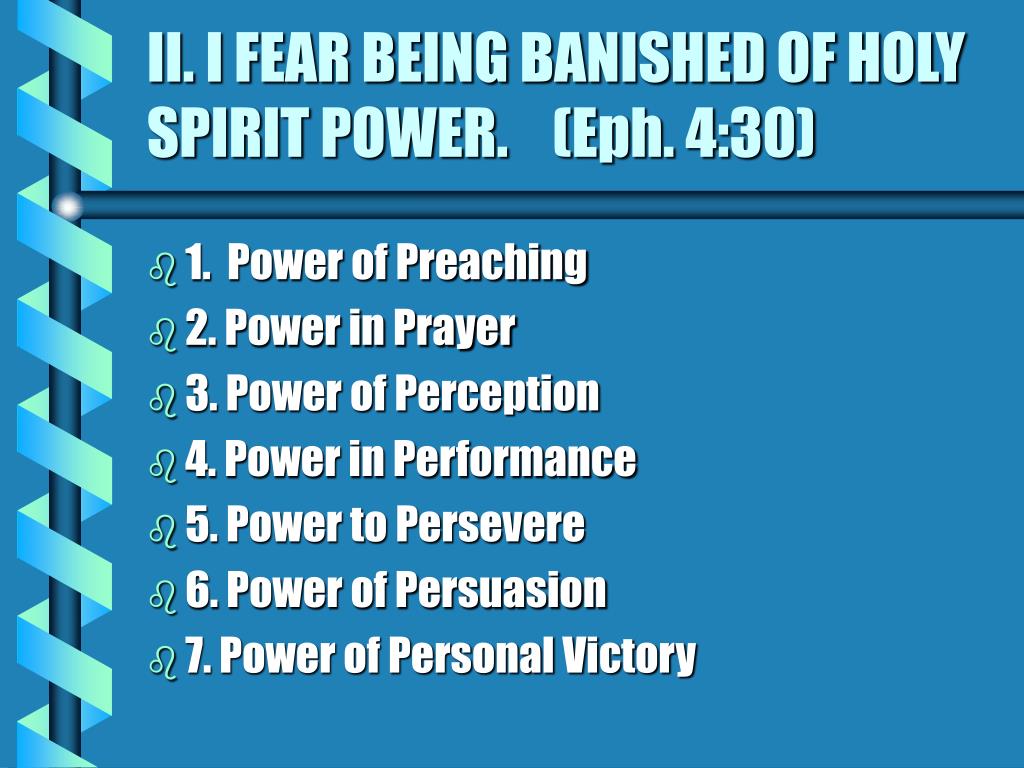 II. I FEAR BEING BANISHED OF HOLY SPIRIT POWER. (Eph. 4:30)

1. Power of Preaching
2. Power in Prayer
3. Power of Perception
4. Power in Performance
5. Power to Persevere
6. Power of Persuasion
7. Power of Personal Victory